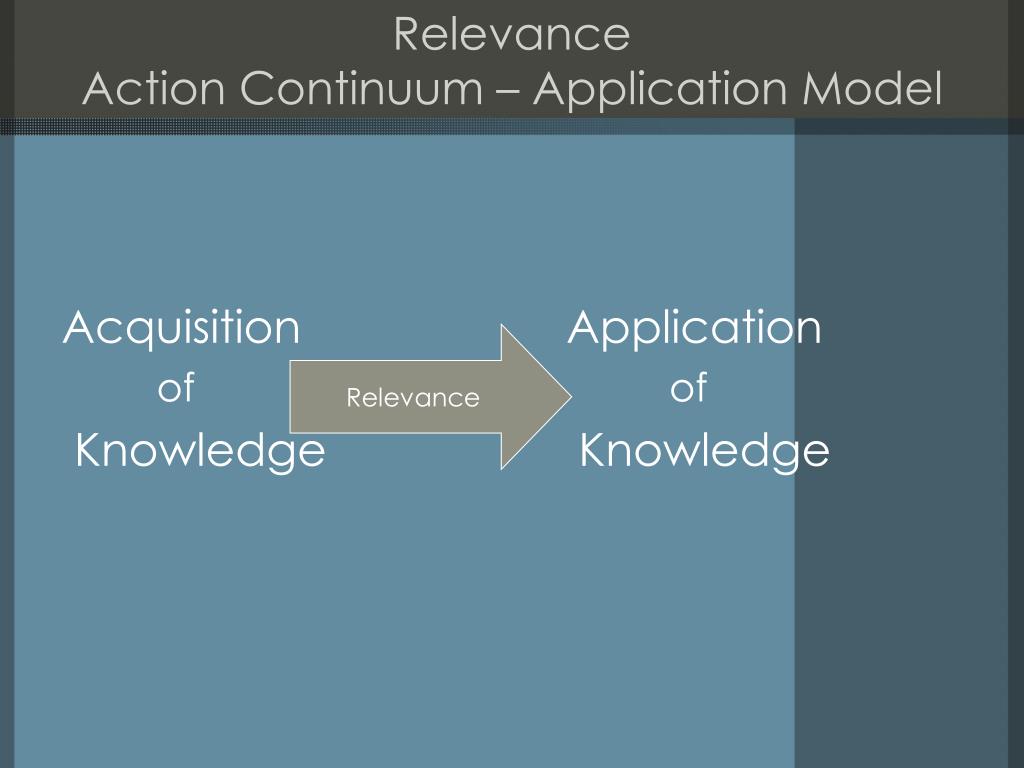 Relevance
Action Continuum – Application Model

Acquisition
of
Knowledge

Relevance

Application
of
Knowledge